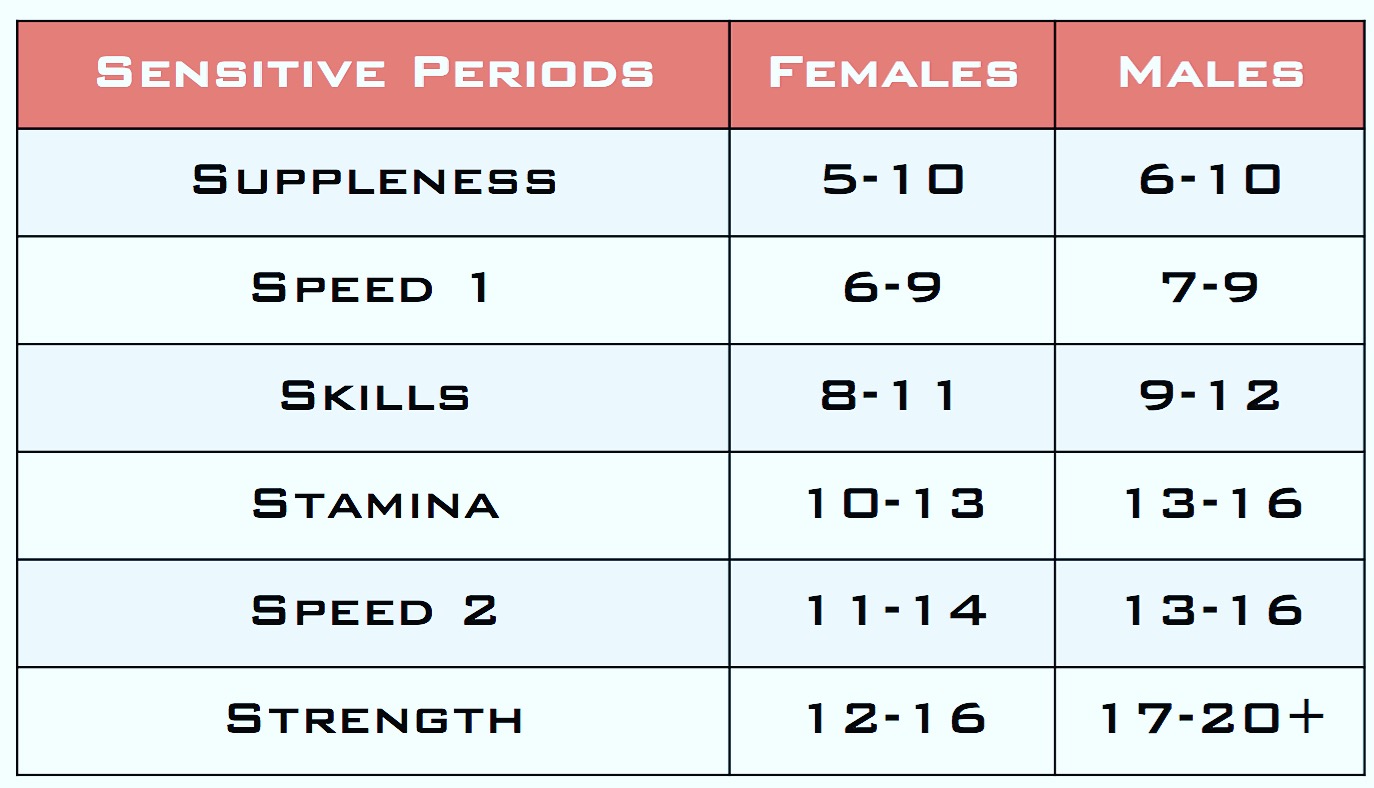 | Sensitive Periods | Females | Males |
|---|---|---|
| Suppleness | 5-10 | 6-10 |
| Speed 1 | 6-9 | 7-9 |
| Skills | 8-11 | 9-12 |
| Stamina | 10-13 | 13-16 |
| Speed 2 | 11-14 | 13-16 |
| Strength | 12-16 | 17-20+ |